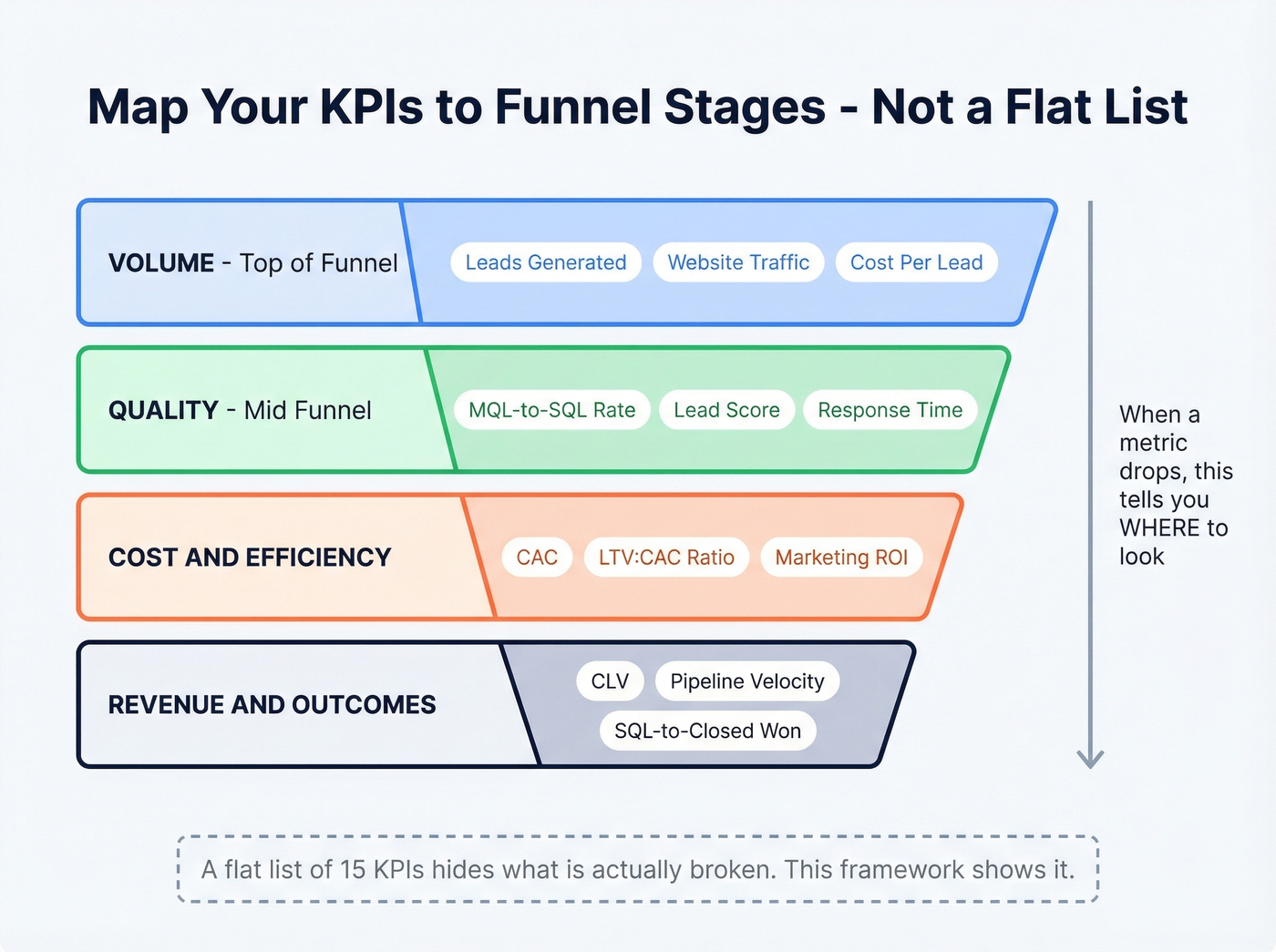 Map Your KPIs to Funnel Stages - Not a Flat List

VOLUME - Top of Funnel

Leads Generated

Website Traffic

Cost Per Lead

QUALITY - Mid Funnel

MQL-to-SQL Rate

Lead Score

Response Time

COST AND EFFICIENCY

CAC

LTV:CAC Ratio

Marketing ROI

REVENUE AND OUTCOMES

CLV

Pipeline Velocity

SQL-to-Closed Won

When a metric drops, this tells you WHERE to look

A flat list of 15 KPIs hides what is actually broken. This framework shows it.